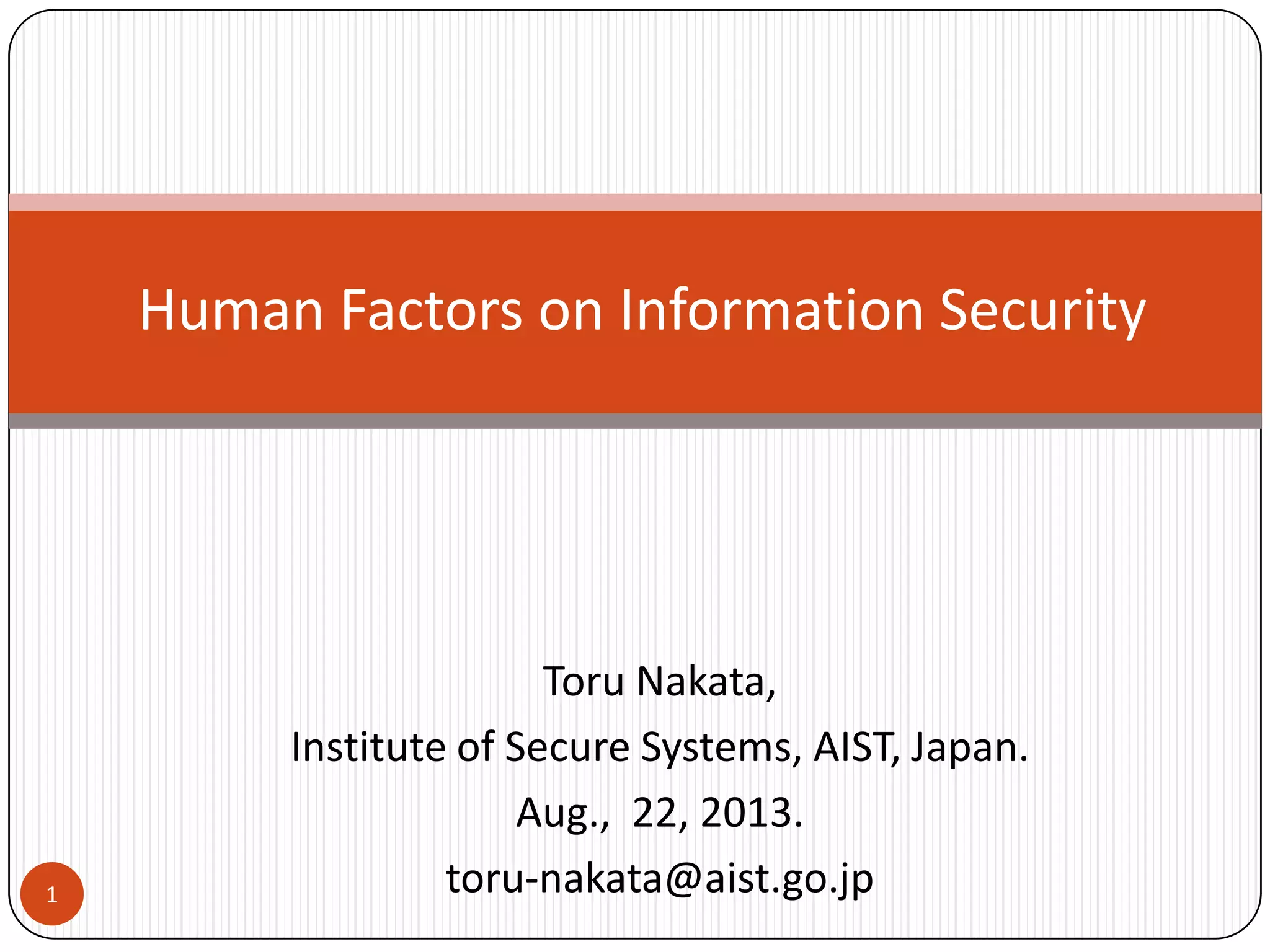 Human Factors on Information Security

Toru Nakata,
Institute of Secure Systems, AIST, Japan.
Aug., 22, 2013.
toru-nakata@aist.go.jp

1